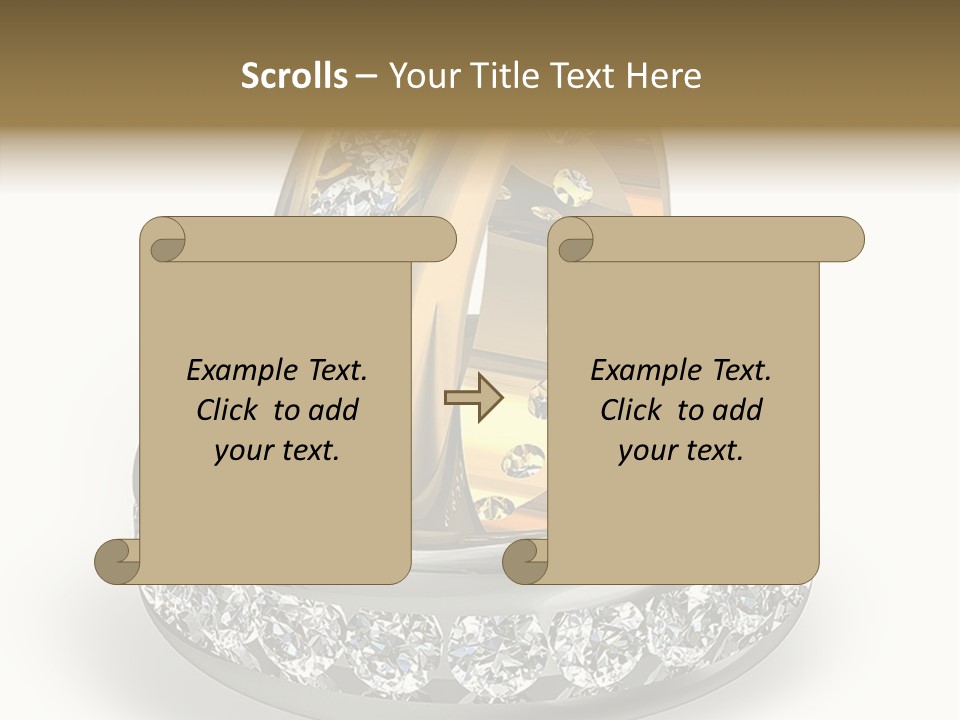 Scrolls – Your Title Text Here

Example Text. Click to add your text.

Example Text. Click to add your text.